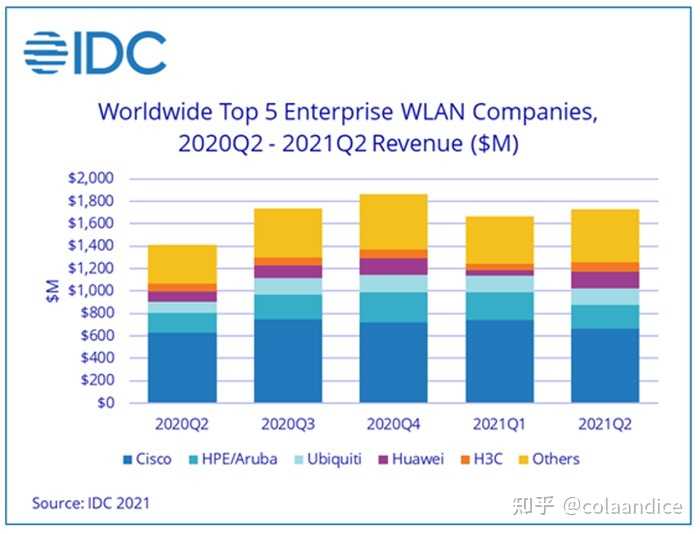 IDC

Worldwide Top 5 Enterprise WLAN Companies, 2020Q2 - 2021Q2 Revenue ($M)

$2,000
$1,800
$1,600
$1,400
$1,200
$1,000
$800
$600
$400
$200
$0

$M

2020Q2
2020Q3
2020Q4
2021Q1
2021Q2

Cisco
HPE/Aruba
Ubiquiti
Huawei
H3C
Others

Source: IDC 2021

知乎 @colaandice